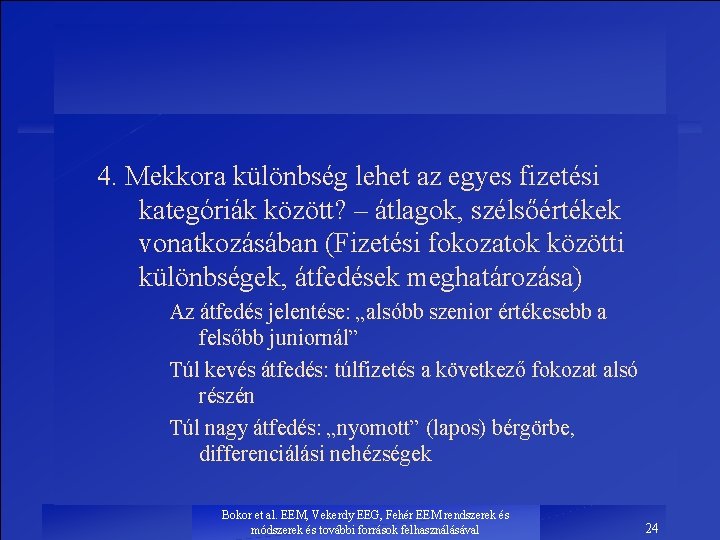 4. Mekkora különbség lehet az egyes fizetési kategóriák között? – átlagok, szélsőértékek vonatkozásában (Fizetési fokozatok közötti különbségek, átfedések meghatározása)

Az átfedés jelentése: „alsóbb szenior értékesebb a felsőbb juniornál”

Túl kevés átfedés: túlfizetés a következő fokozat alsó részén

Túl nagy átfedés: „nyomott” (lapos) bérgörbe, differenciálási nehézségek

Bokor et al. EEM, Vekerdy EEG, Fehér EEM rendszerek és módszerek és további források felhasználásával

24